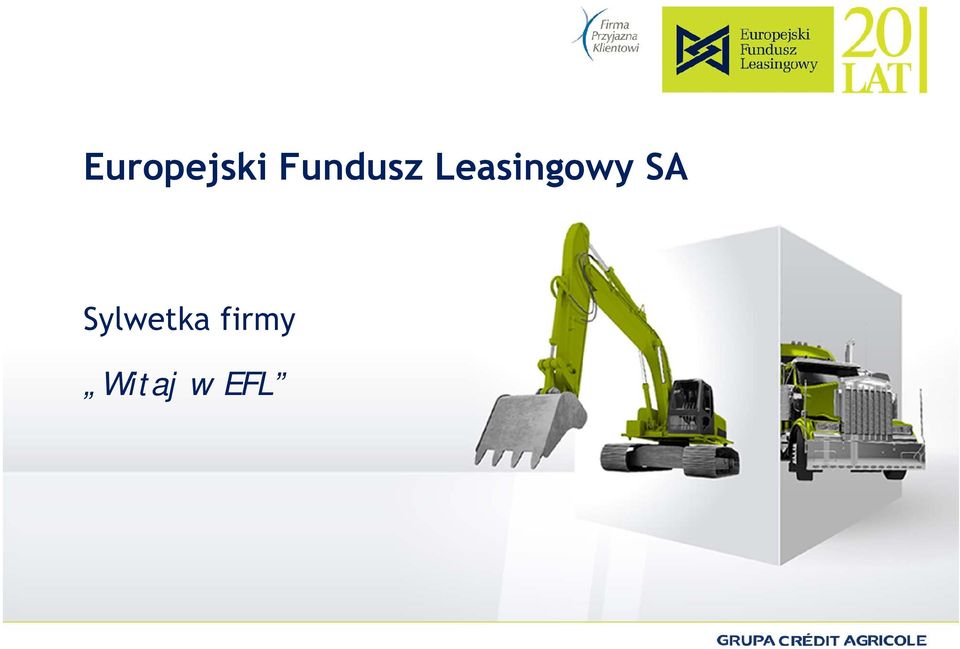 Firma Przyjazna Klientowi

Europejski Fundusz Leasingowy

20 LAT

Europejski Fundusz Leasingowy SA

Sylwetka firmy

„Witaj w EFL”

GRUPA CRÉDIT AGRICOLE